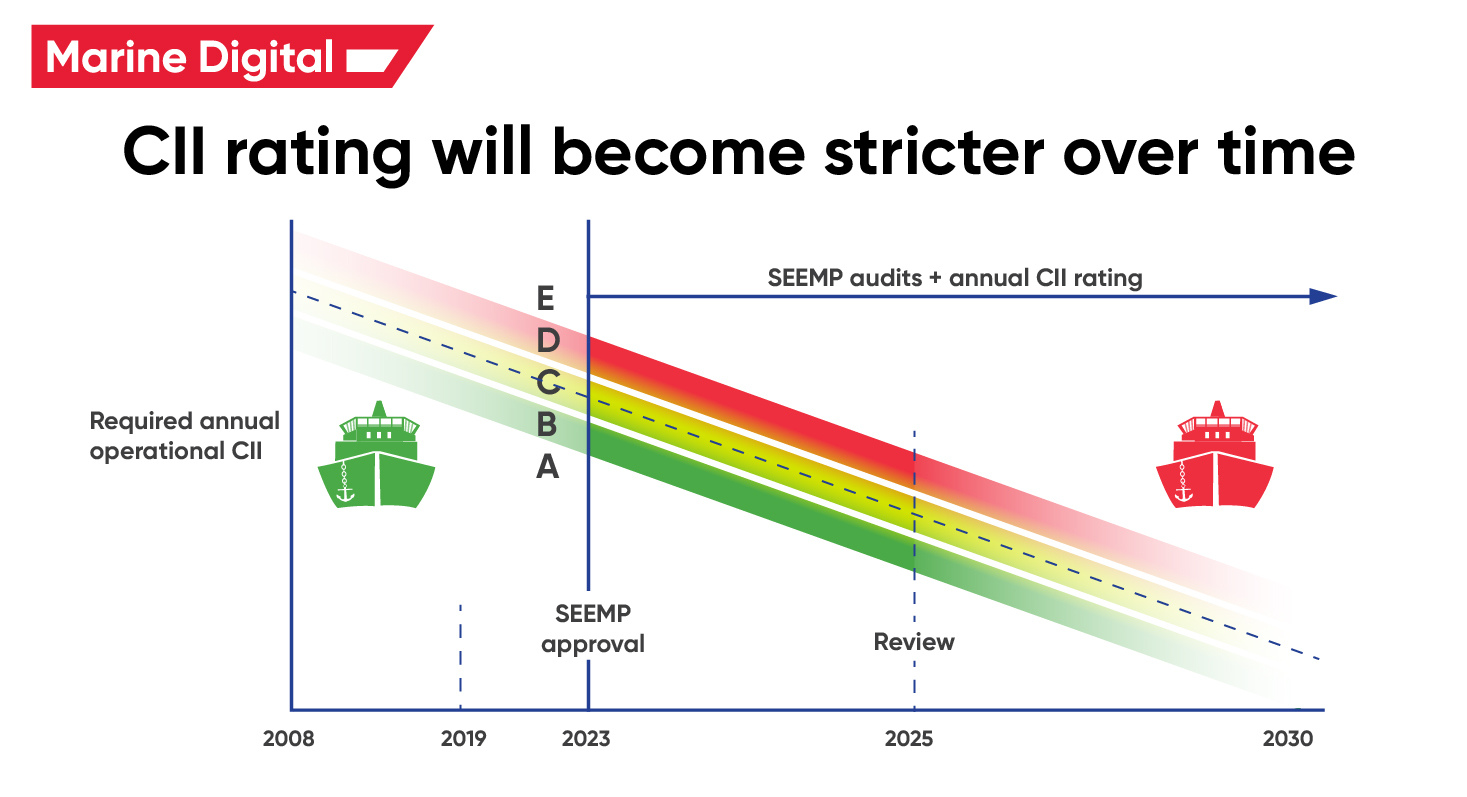 Marine Digital

CII rating will become stricter over time

SEEMP audits + annual CII rating

E
D
C
B
A

Required annual operational CII

SEEMP approval

Review

2008
2019
2023
2025
2030